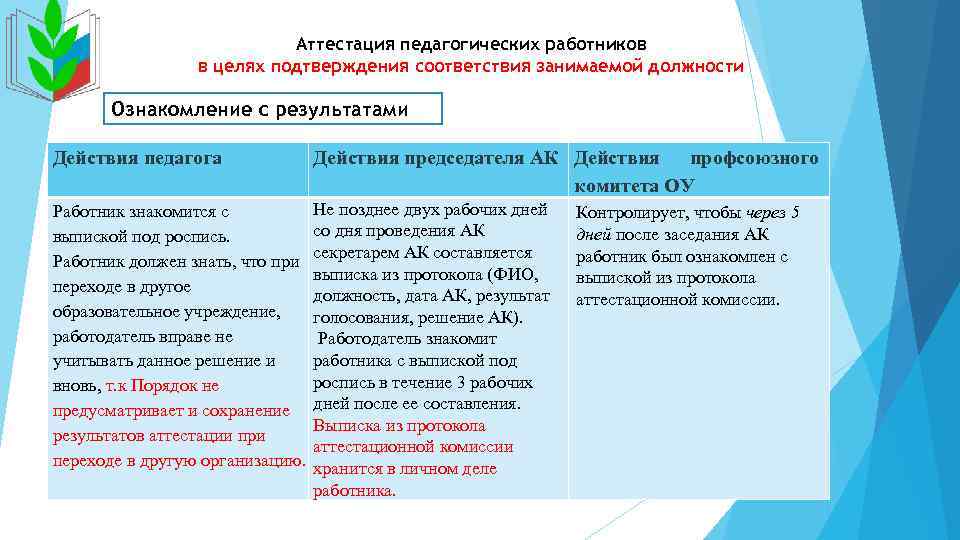 Аттестация педагогических работников
в целях подтверждения соответствия занимаемой должности

Ознакомление с результатами

| Действия педагога | Действия председателя АК | Действия профсоюзного комитета ОУ |
|---|---|---|
| Работник знакомится с выпиской под роспись. Работник должен знать, что при переходе в другое образовательное учреждение, работодатель вправе не учитывать данное решение и вновь, т.к Порядок не предусматривает и сохранение результатов аттестации при переходе в другую организацию. | Не позднее двух рабочих дней со дня проведения АК секретарем АК составляется выписка из протокола (ФИО, должность, дата АК, результат голосования, решение АК). Работодатель знакомит работника с выпиской под роспись в течение 3 рабочих дней после ее составления. Выписка из протокола аттестационной комиссии хранится в личном деле работника. | Контролирует, чтобы через 5 дней после заседания АК работник был ознакомлен с выпиской из протокола аттестационной комиссии. |